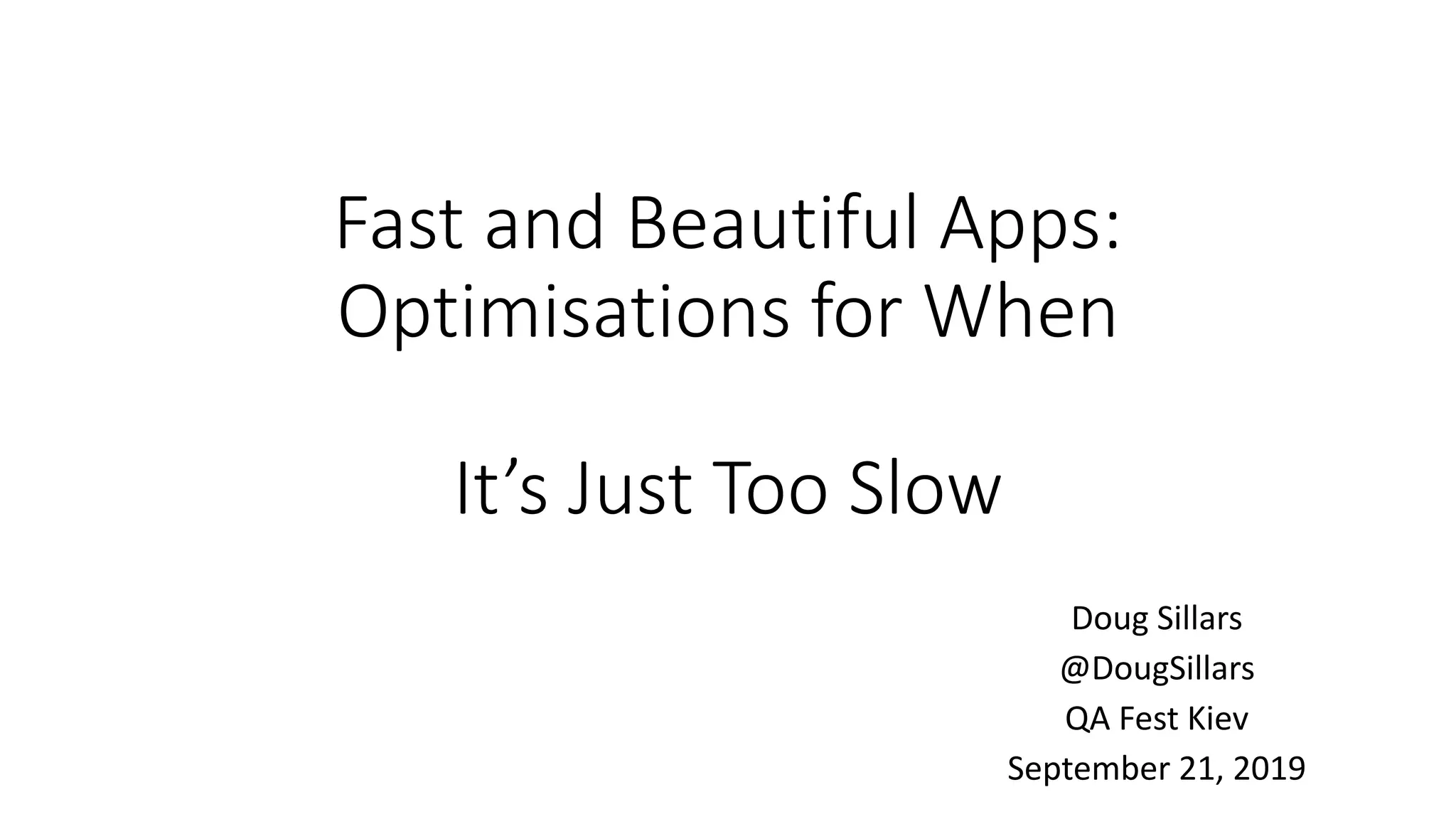 Fast and Beautiful Apps: Optimisations for When

It’s Just Too Slow

Doug Sillars
@DougSillars
QA Fest Kiev
September 21, 2019